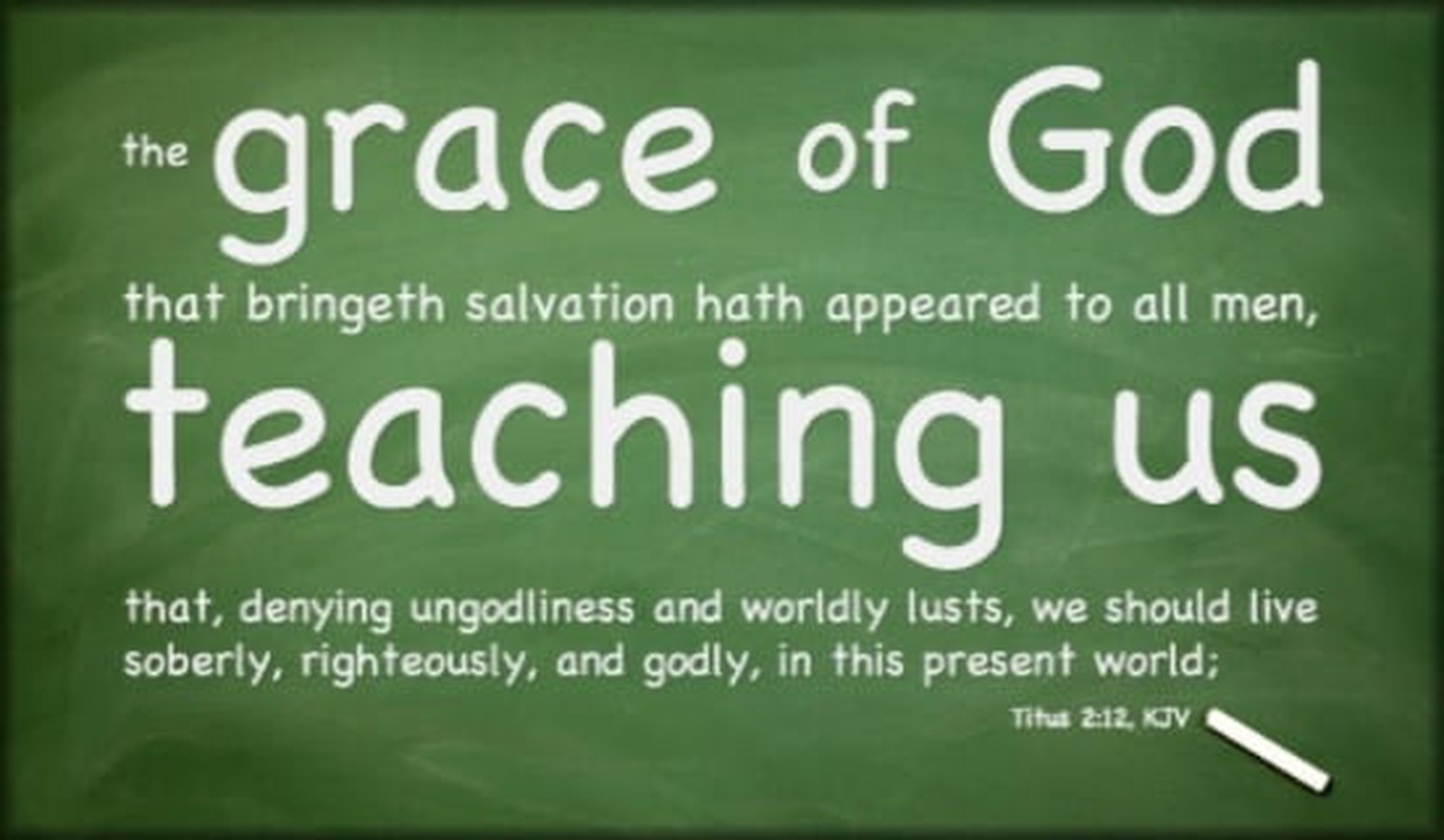 the grace of God

that bringeth salvation hath appeared to all men,

teaching us

that, denying ungodliness and worldly lusts, we should live soberly, righteously, and godly, in this present world;

Titus 2:12, KJV